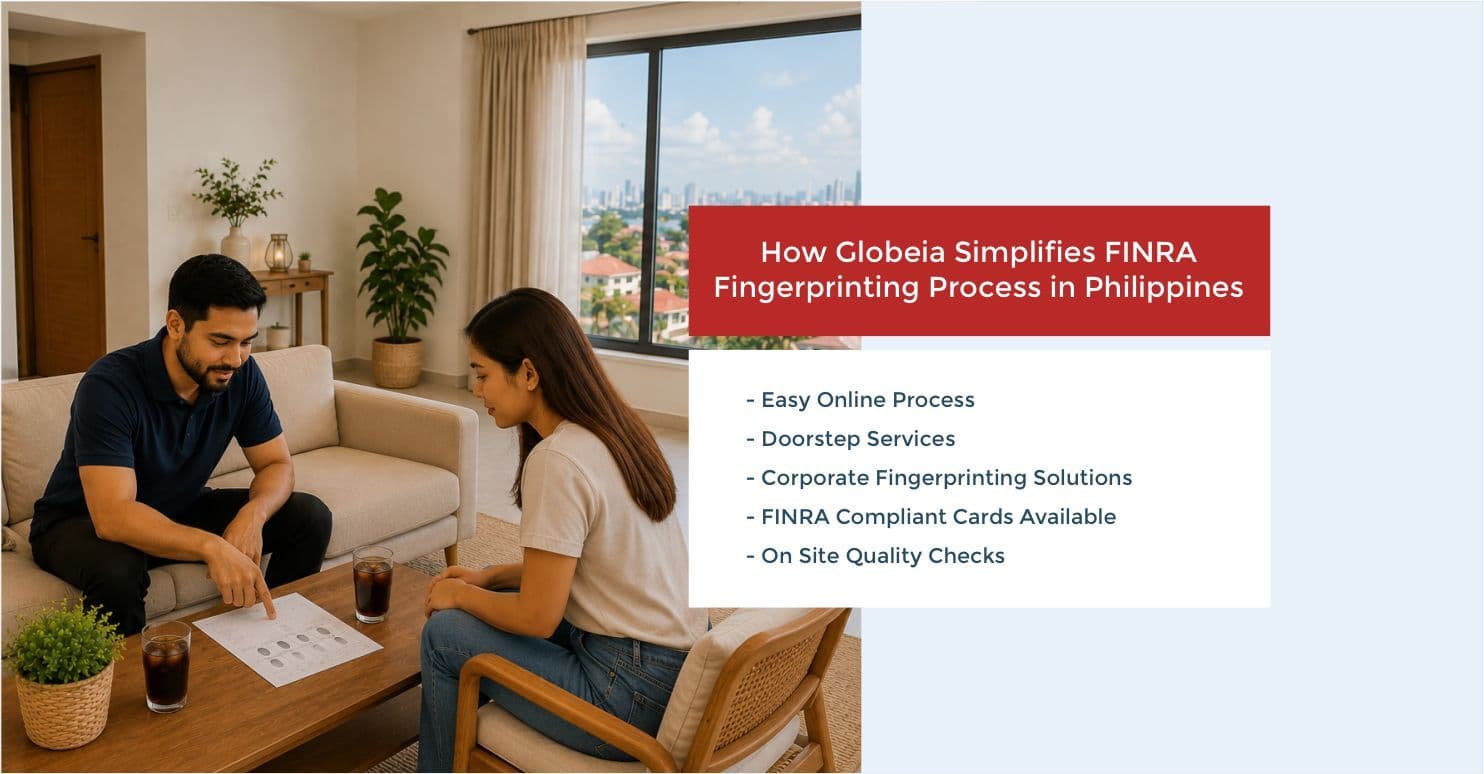 How Globeia Simplifies FINRA Fingerprinting Process in Philippines

- Easy Online Process
- Doorstep Services
- Corporate Fingerprinting Solutions
- FINRA Compliant Cards Available
- On Site Quality Checks